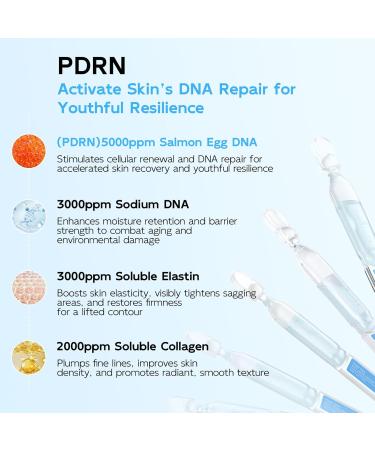 PDRN

Activate Skin's DNA Repair for Youthful Resilience

(PDRN)5000ppm Salmon Egg DNA

Stimulates cellular renewal and DNA repair for accelerated skin recovery and youthful resilience

3000ppm Sodium DNA

Enhances moisture retention and barrier strength to combat aging and environmental damage

3000ppm Soluble Elastin

Boosts skin elasticity, visibly tightens sagging areas, and restores firmness for a lifted contour

2000ppm Soluble Collagen

Plumps fine lines, improves skin density, and promotes radiant, smooth texture